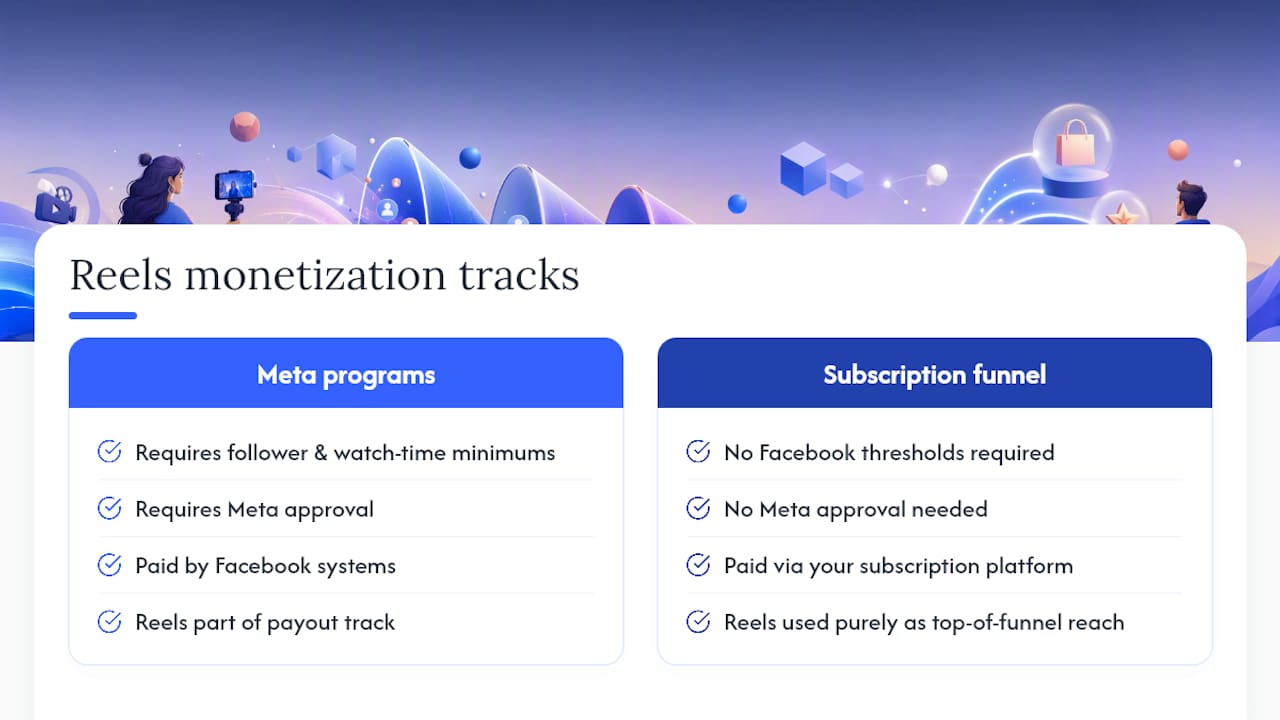 Reels monetization tracks

Meta programs

Requires follower & watch-time minimums

Requires Meta approval

Paid by Facebook systems

Reels part of payout track

Subscription funnel

No Facebook thresholds required

No Meta approval needed

Paid via your subscription platform

Reels used purely as top-of-funnel reach